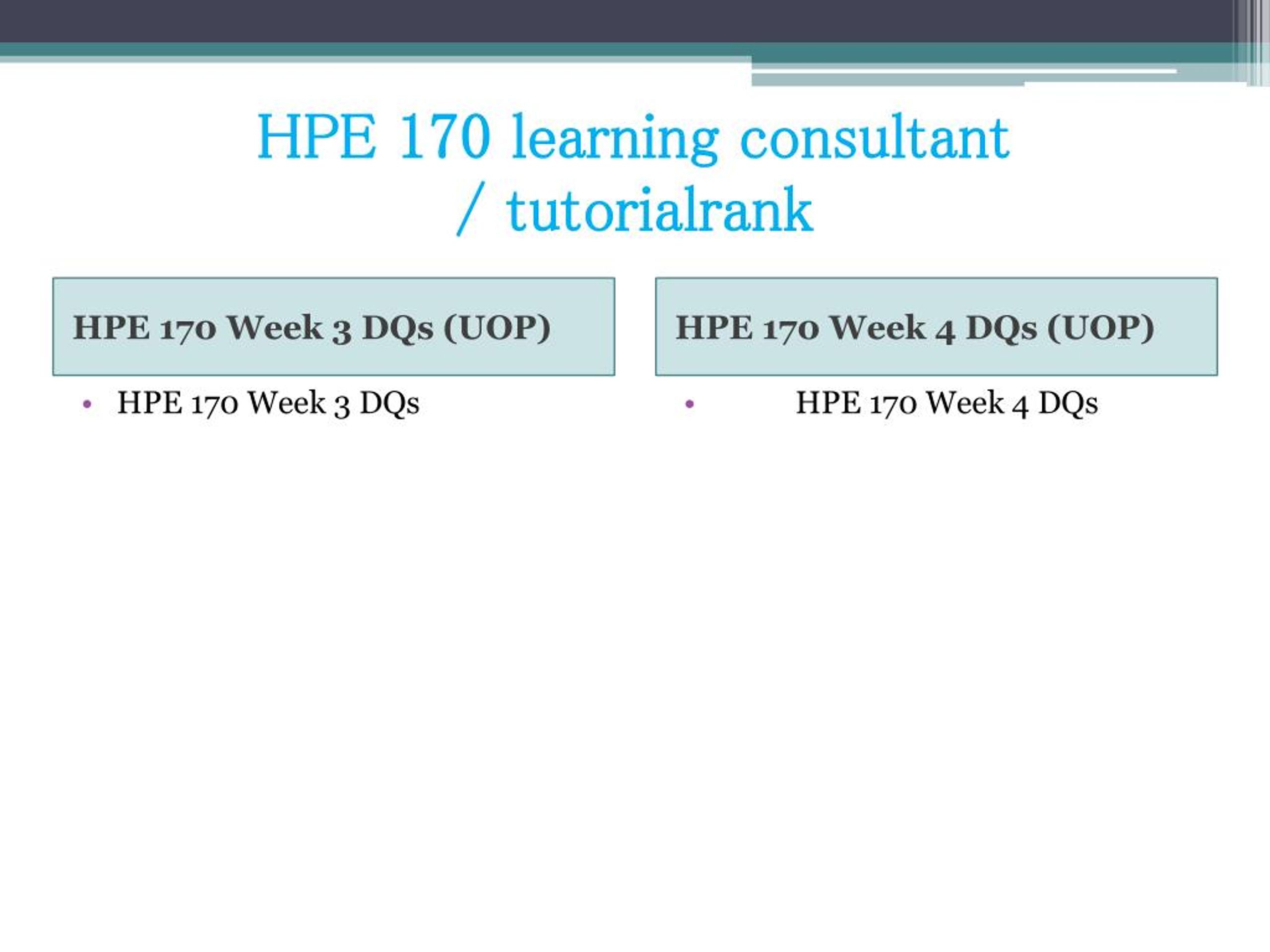 HPE 170 learning consultant / tutorialrank

HPE 170 Week 3 DQs (UOP)

• HPE 170 Week 3 DQs

HPE 170 Week 4 DQs (UOP)

• HPE 170 Week 4 DQs